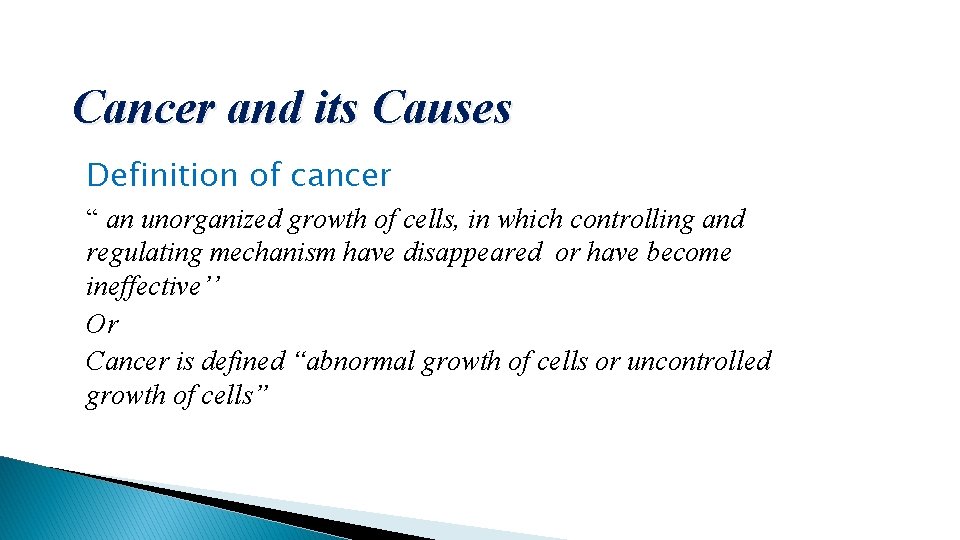 Cancer and its Causes

Definition of cancer

“ an unorganized growth of cells, in which controlling and regulating mechanism have disappeared or have become ineffective’’

Or

Cancer is defined “abnormal growth of cells or uncontrolled growth of cells”